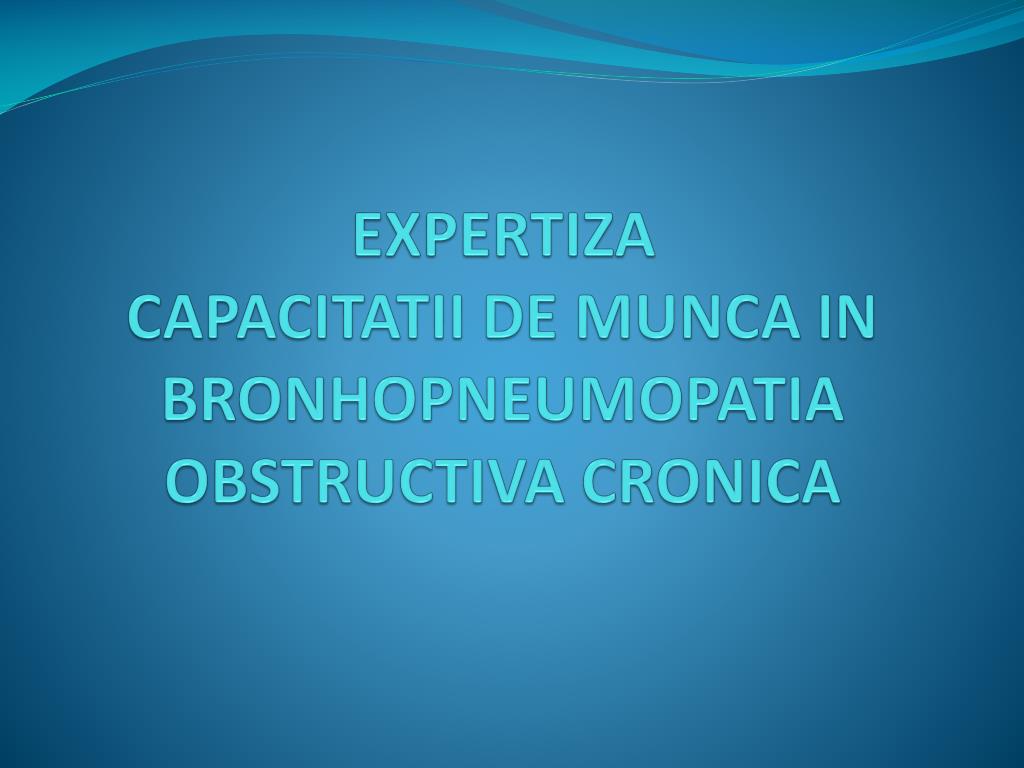 EXPERTIZA
CAPACITATII DE MUNCA IN BRONHOPNEUMOPATIA OBSTRUCTIVA CRONICA